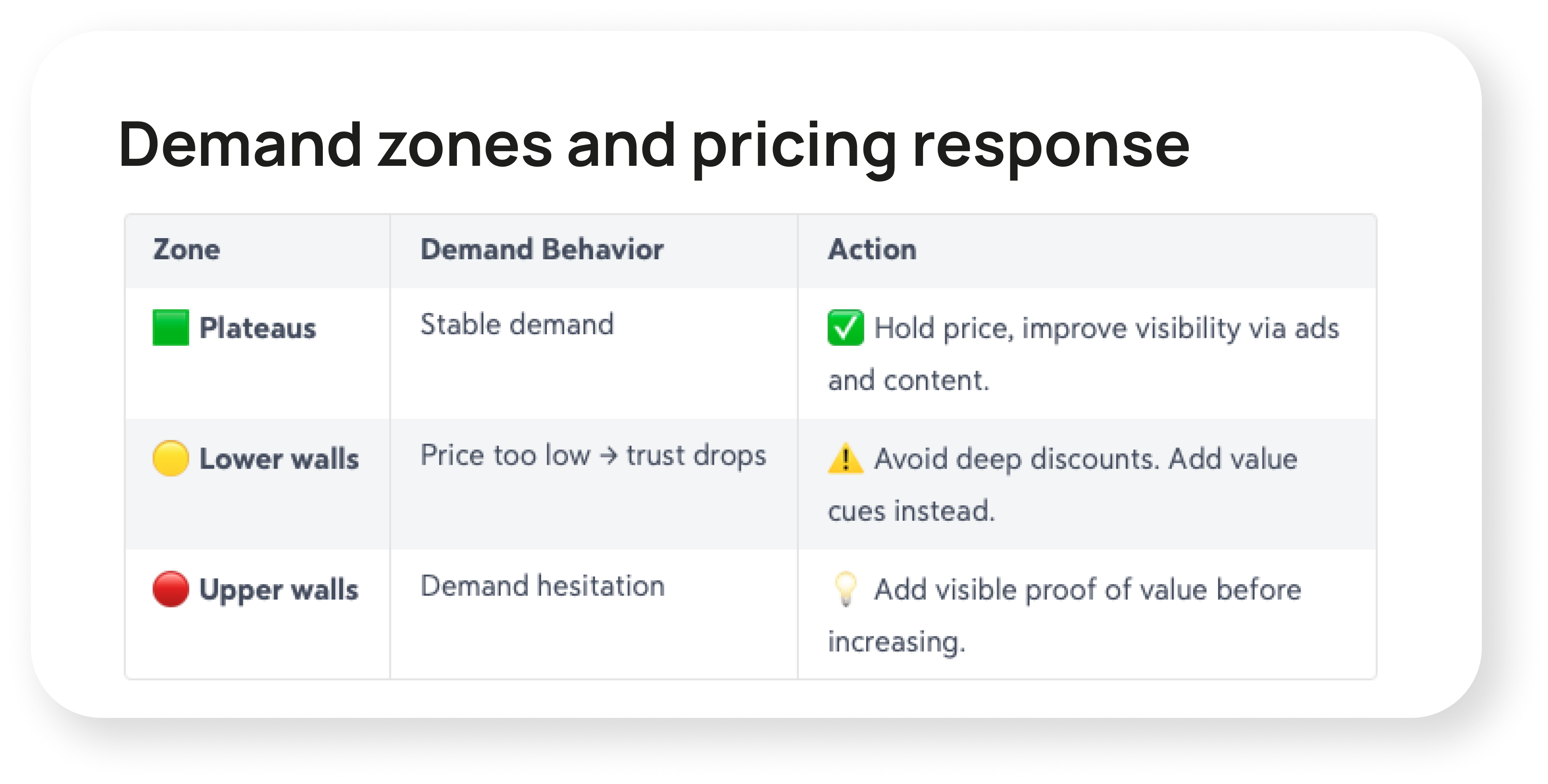 Demand zones and pricing response

| Zone | Demand Behavior | Action |
|---|---|---|
| 🟩 Plateaus | Stable demand | ✅ Hold price, improve visibility via ads and content. |
| 🟡 Lower walls | Price too low → trust drops | ⚠️ Avoid deep discounts. Add value cues instead. |
| 🔴 Upper walls | Demand hesitation | 💡 Add visible proof of value before increasing. |